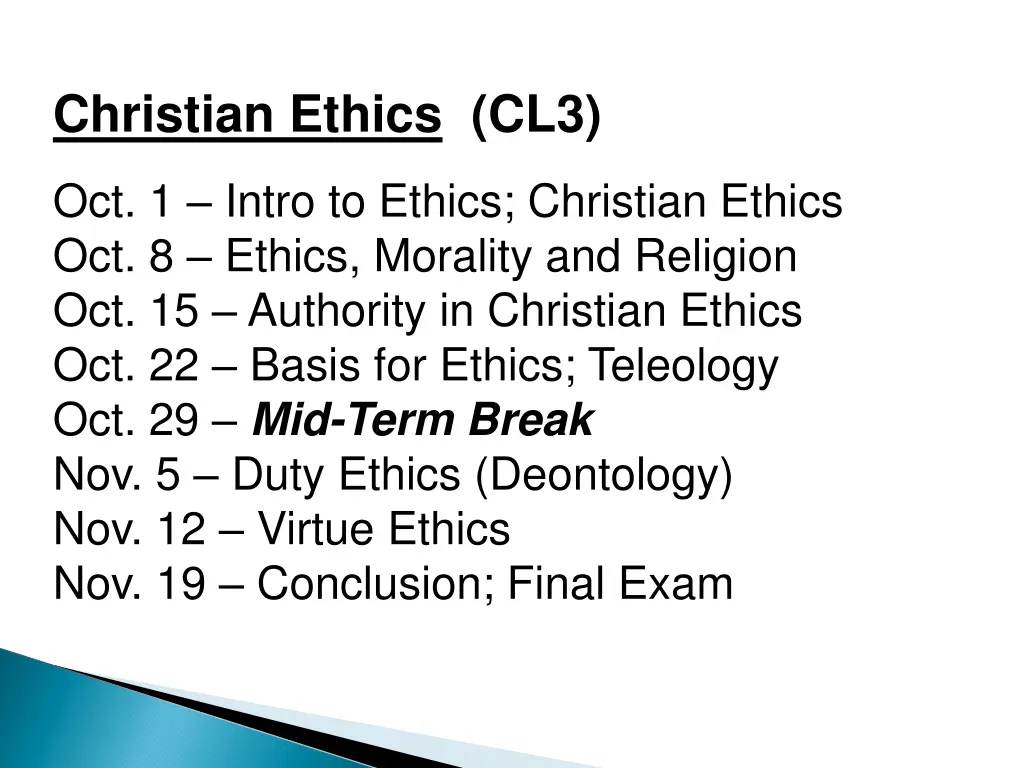 Christian Ethics (CL3)

Oct. 1 – Intro to Ethics; Christian Ethics
Oct. 8 – Ethics, Morality and Religion
Oct. 15 – Authority in Christian Ethics
Oct. 22 – Basis for Ethics; Teleology
Oct. 29 – Mid-Term Break
Nov. 5 – Duty Ethics (Deontology)
Nov. 12 – Virtue Ethics
Nov. 19 – Conclusion; Final Exam